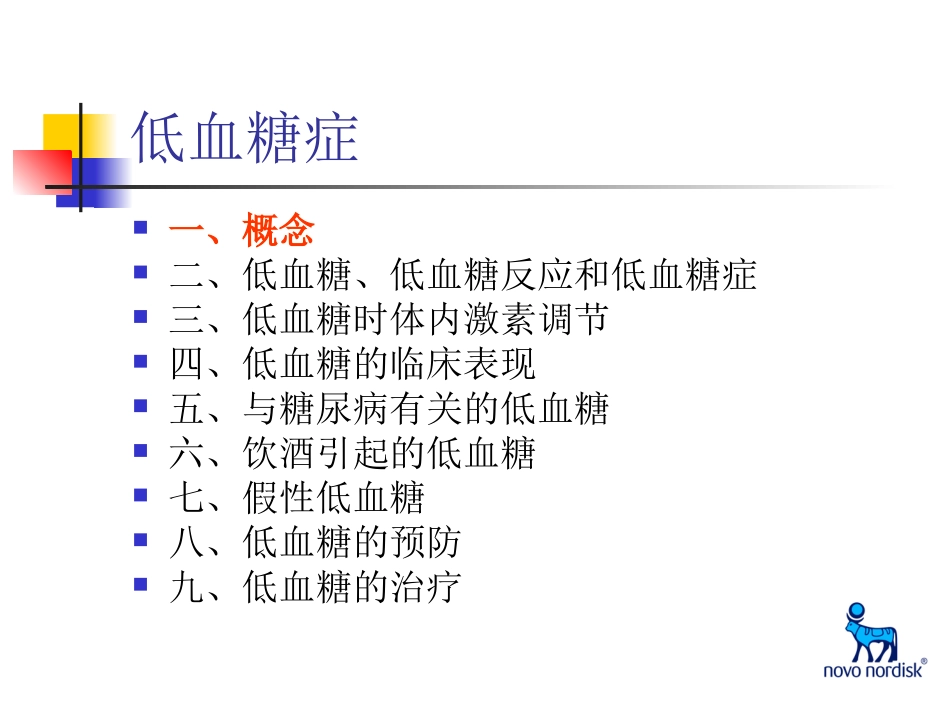 低血糖症

- 一、概念
- 二、低血糖、低血糖反应和低血糖症
- 三、低血糖时体内激素调节
- 四、低血糖的临床表现
- 五、与糖尿病有关的低血糖
- 六、饮酒引起的低血糖
- 七、假性低血糖
- 八、低血糖的预防
- 九、低血糖的治疗

novo nordisk®